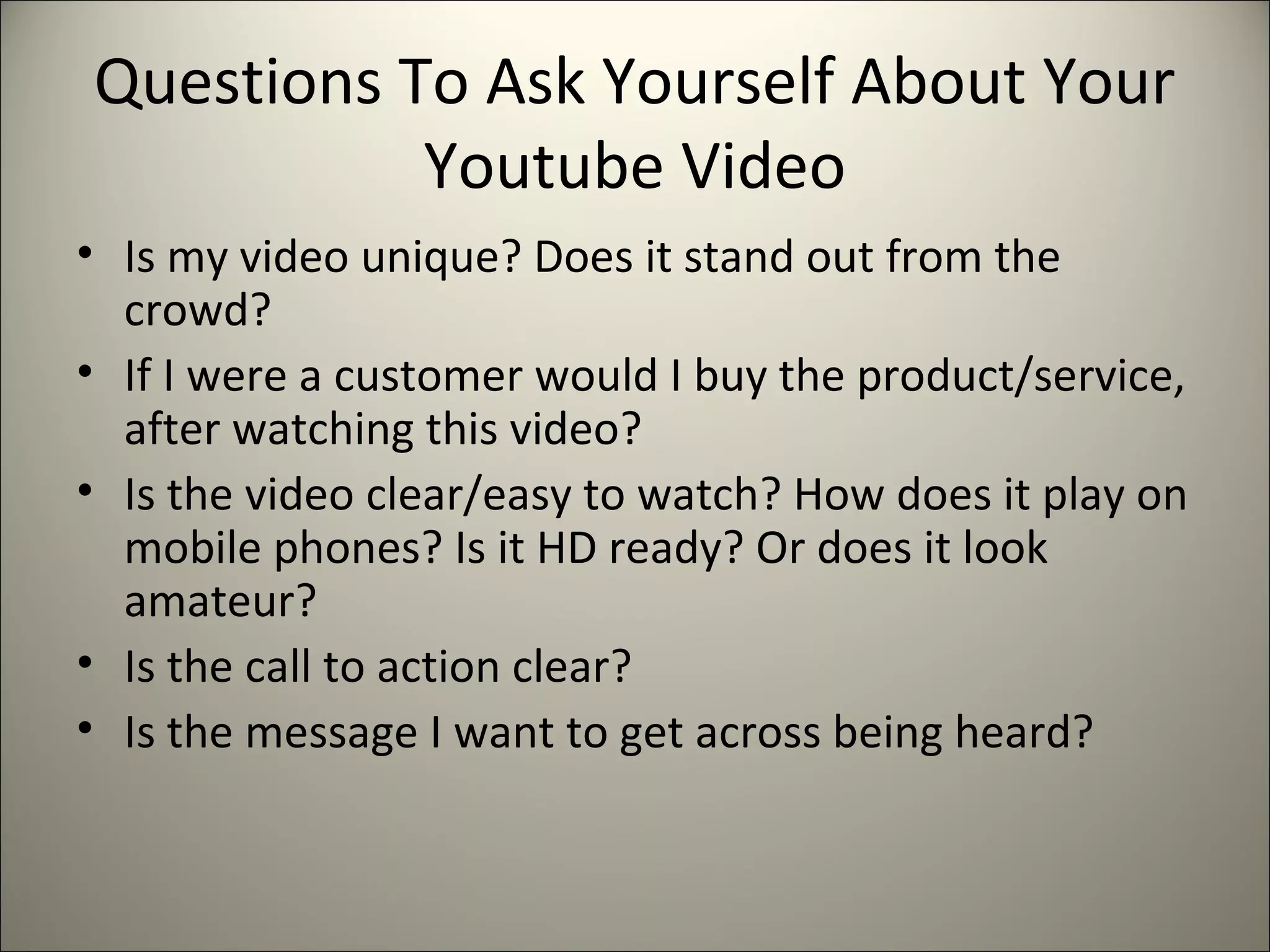 Questions To Ask Yourself About Your Youtube Video

• Is my video unique? Does it stand out from the crowd?
• If I were a customer would I buy the product/service, after watching this video?
• Is the video clear/easy to watch? How does it play on mobile phones? Is it HD ready? Or does it look amateur?
• Is the call to action clear?
• Is the message I want to get across being heard?